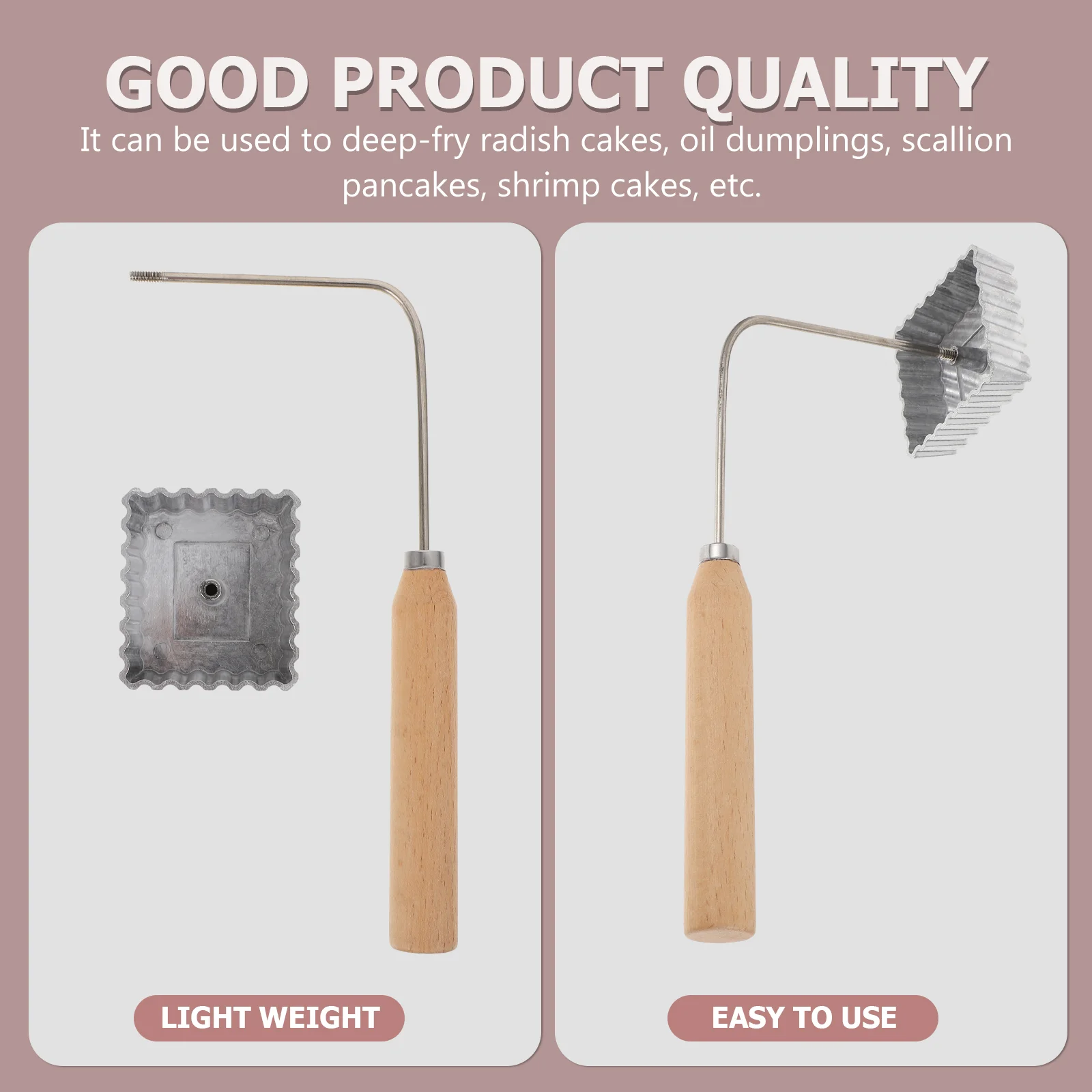 GOOD PRODUCT QUALITY

It can be used to deep-fry radish cakes, oil dumplings, scallion pancakes, shrimp cakes, etc.

LIGHT WEIGHT

EASY TO USE